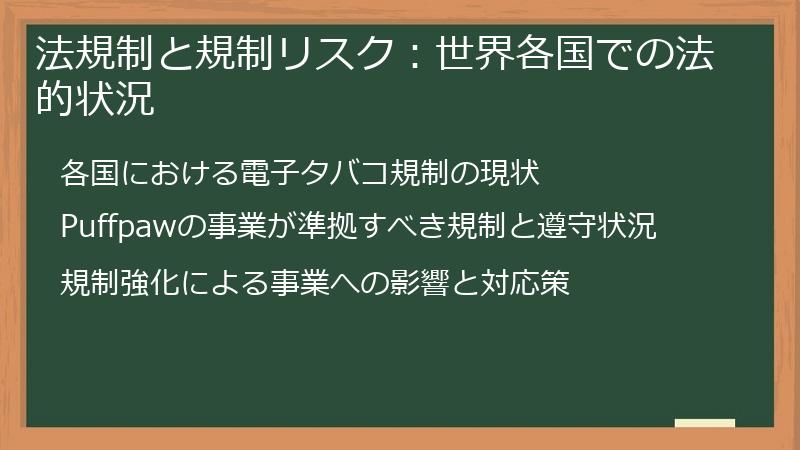 法規制と規制リスク：世界各国での法的状況

各国における電子タバコ規制の現状

Puffpawの事業が準拠すべき規制と遵守状況

規制強化による事業への影響と対応策